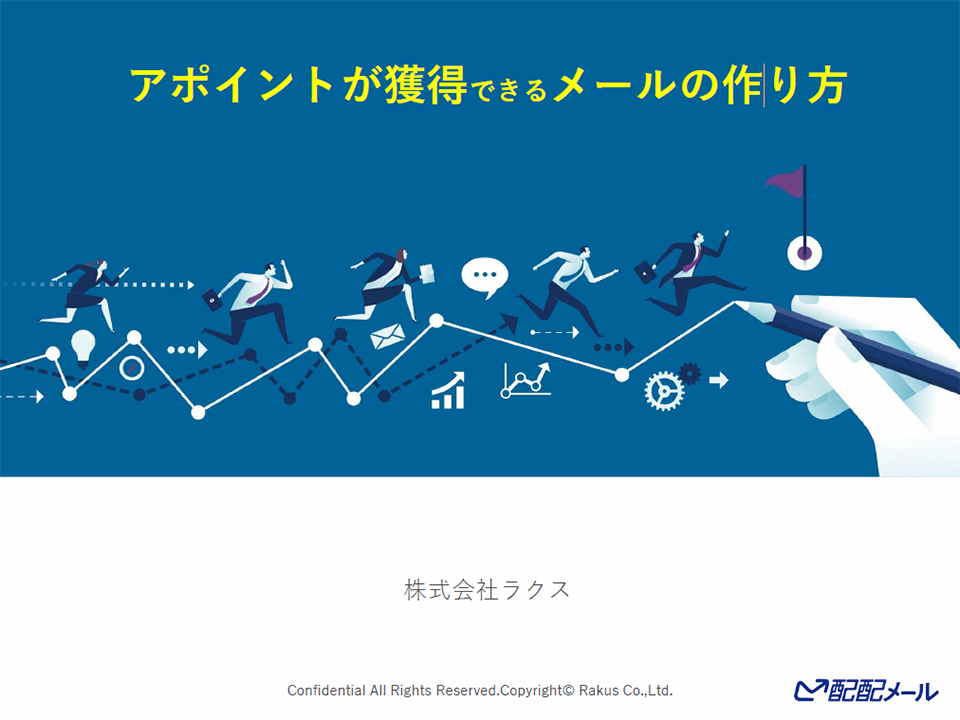 アポイントが獲得できるメールの作り方

株式会社ラクス

Confidential All Rights Reserved.Copyright© Rakus Co.,Ltd.

配配メール